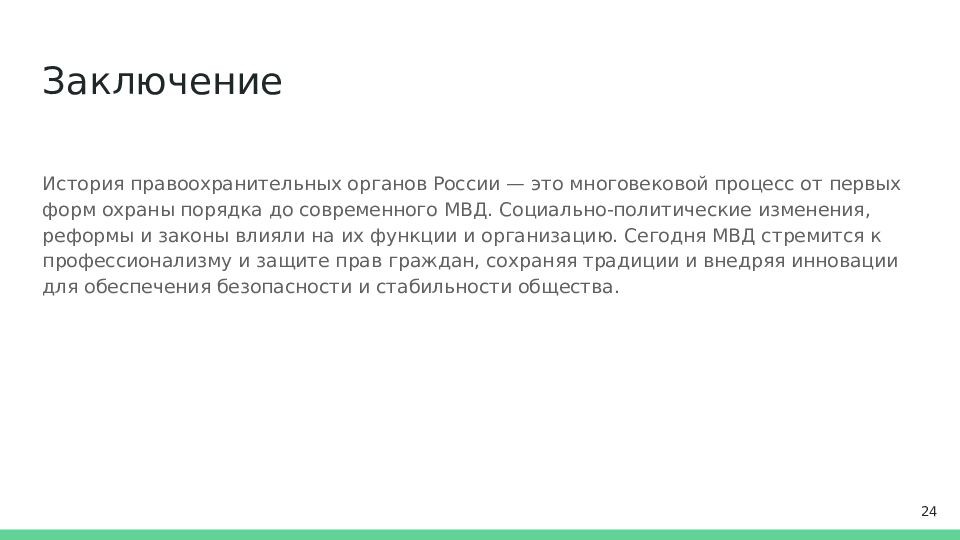 Заключение

История правоохранительных органов России — это многовековой процесс от первых форм охраны порядка до современного МВД. Социально-политические изменения, реформы и законы влияли на их функции и организацию. Сегодня МВД стремится к профессионализму и защите прав граждан, сохраняя традиции и внедряя инновации для обеспечения безопасности и стабильности общества.

24